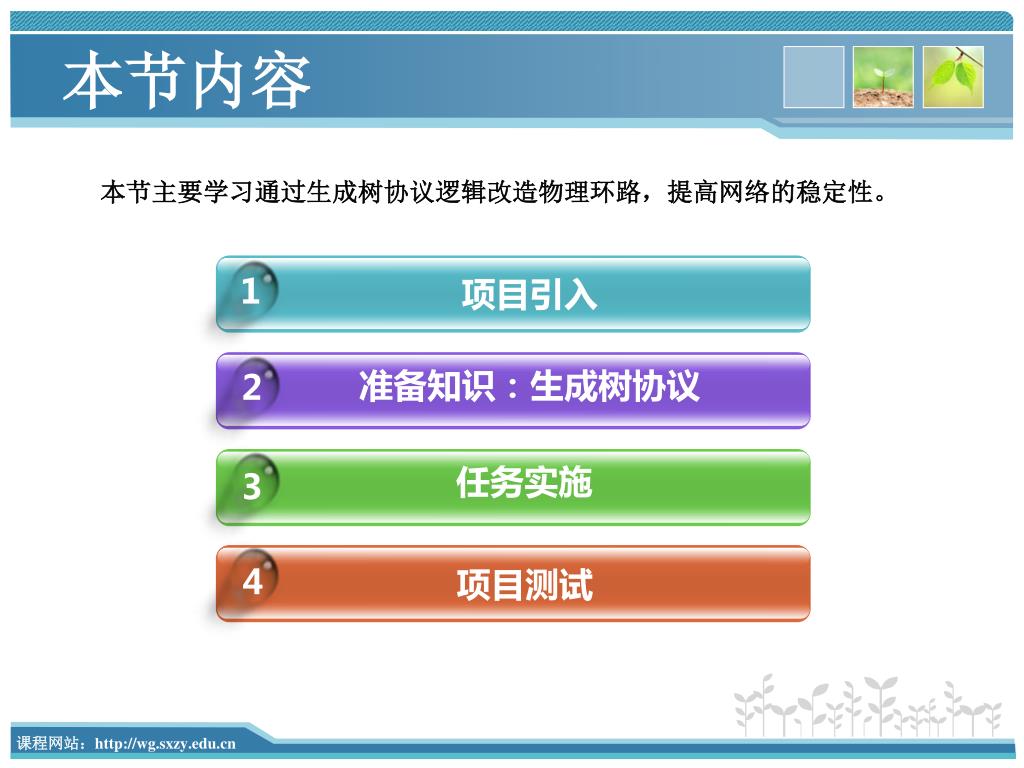 本节内容

本节主要学习通过生成树协议逻辑改造物理环路，提高网络的稳定性。

1 项目引入

2 准备知识：生成树协议

3 任务实施

4 项目测试

课程网站：http://wg.sxzy.edu.cn